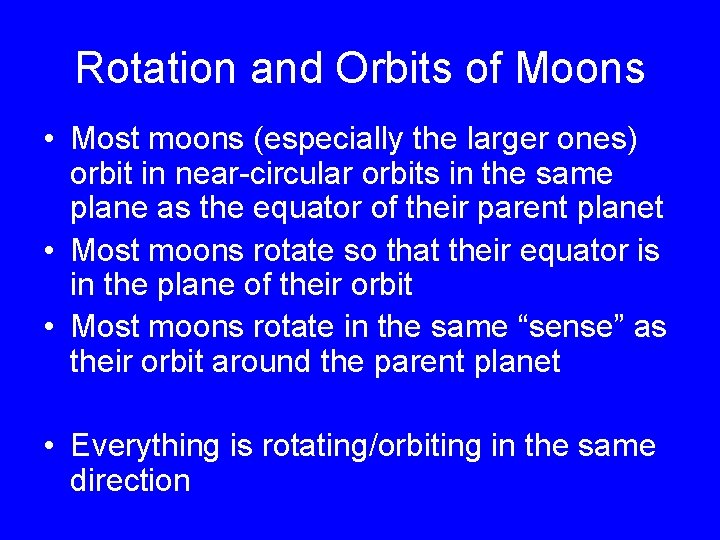 Rotation and Orbits of Moons

• Most moons (especially the larger ones) orbit in near-circular orbits in the same plane as the equator of their parent planet
• Most moons rotate so that their equator is in the plane of their orbit
• Most moons rotate in the same “sense” as their orbit around the parent planet

• Everything is rotating/orbiting in the same direction